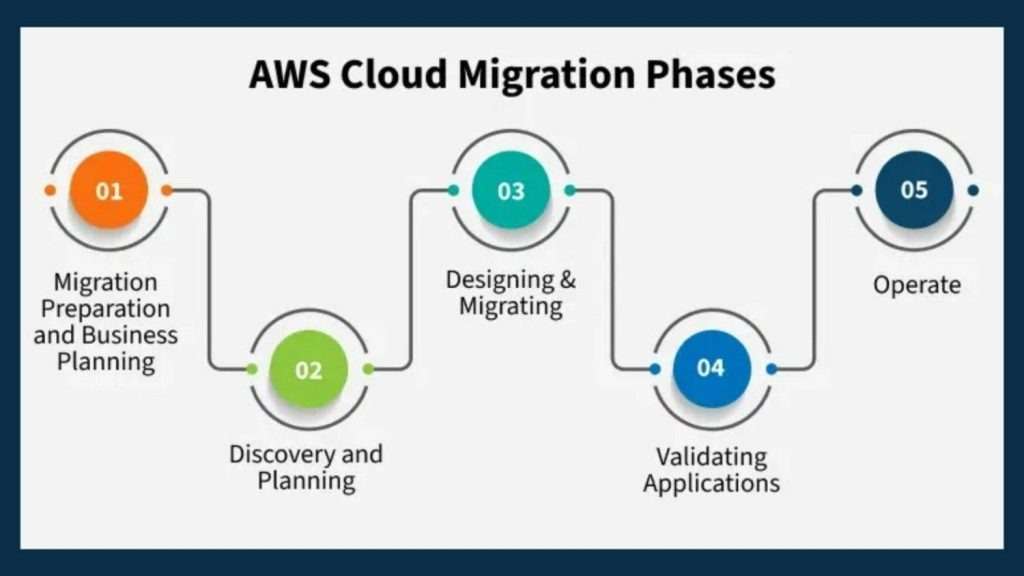 AWS Cloud Migration Phases

01

Migration Preparation and Business Planning

02

Discovery and Planning

03

Designing & Migrating

04

Validating Applications

05

Operate